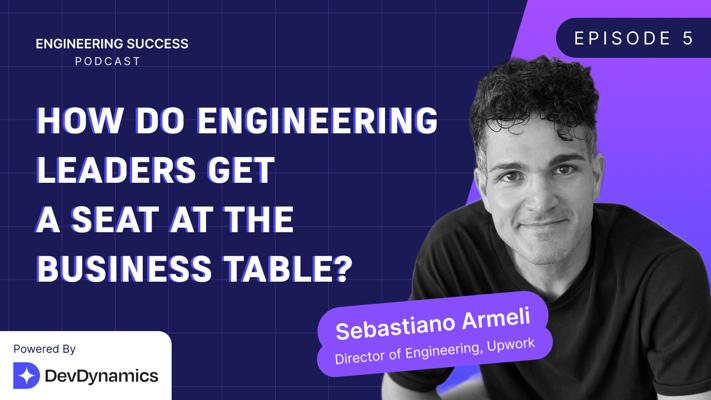 ENGINEERING SUCCESS
PODCAST

EPISODE 5

HOW DO ENGINEERING LEADERS GET A SEAT AT THE BUSINESS TABLE?

Sebastiano Armeli
Director of Engineering, Upwork

Powered By
DevDynamics